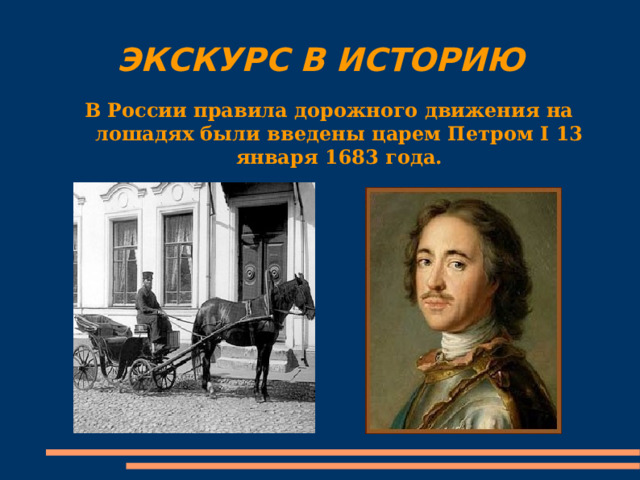 ЭКСКУРС В ИСТОРИЮ

В России правила дорожного движения на лошадях были введены царем Петром I 13 января 1683 года.